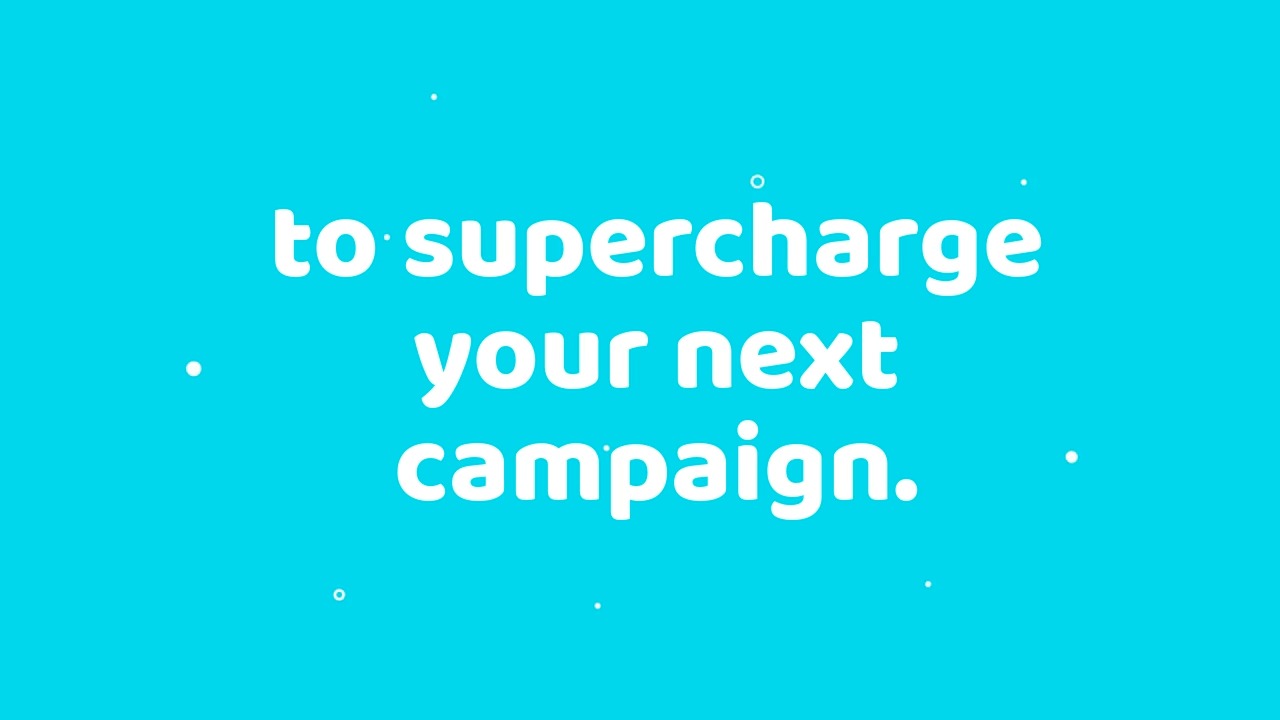 to supercharge your next campaign.